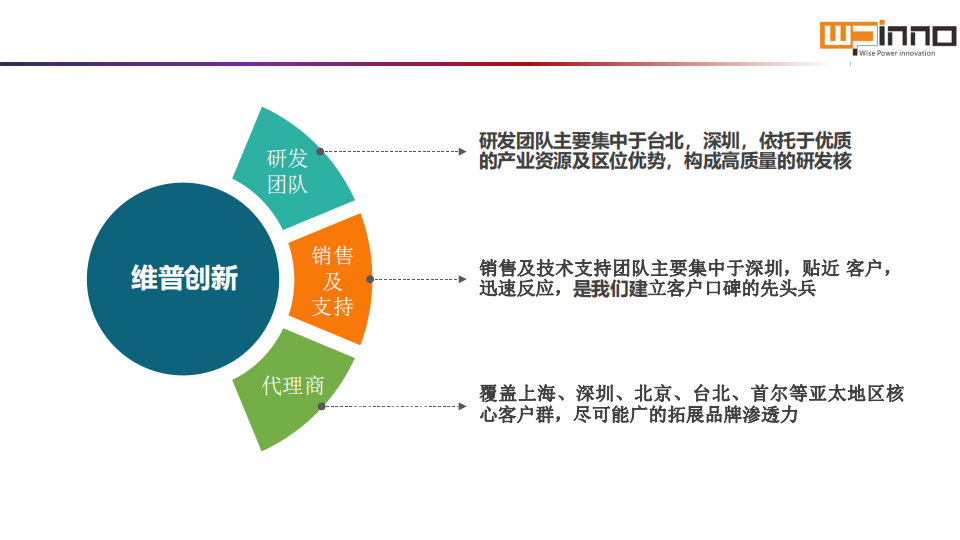 WPINNO
Wise Power innovation

维普创新

研发团队

销售及支持

代理商

研发团队主要集中于台北，深圳，依托于优质的产业资源及区位优势，构成高质量的研发核

销售及技术支持团队主要集中于深圳，贴近 客户，迅速反应，是我们建立客户口碑的先头兵

覆盖上海、深圳、北京、台北、首尔等亚太地区核心客户群，尽可能广的拓展品牌渗透力